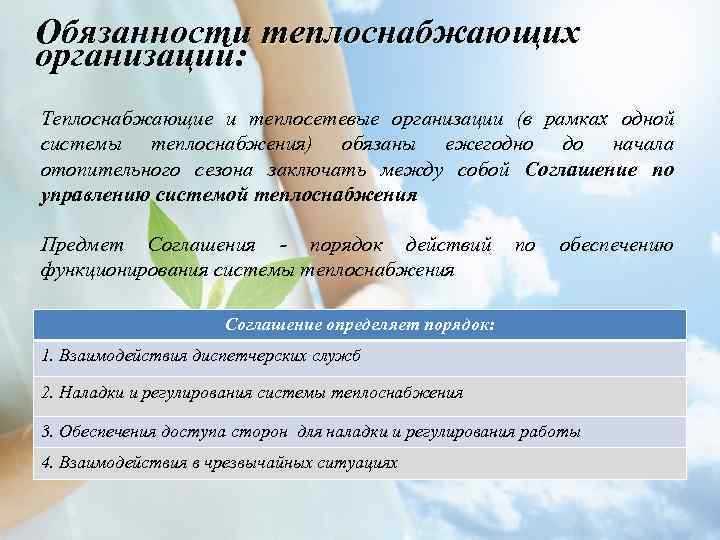 Обязанности теплоснабжающих организации:

Теплоснабжающие и теплосетевые организации (в рамках одной системы теплоснабжения) обязаны ежегодно до начала отопительного сезона заключать между собой Соглашение по управлению системой теплоснабжения

Предмет Соглашения - порядок действий по обеспечению функционирования системы теплоснабжения

| Соглашение определяет порядок: |
|---|
| 1. Взаимодействия диспетчерских служб |
| 2. Наладки и регулирования системы теплоснабжения |
| 3. Обеспечения доступа сторон для наладки и регулирования работы |
| 4. Взаимодействия в чрезвычайных ситуациях |